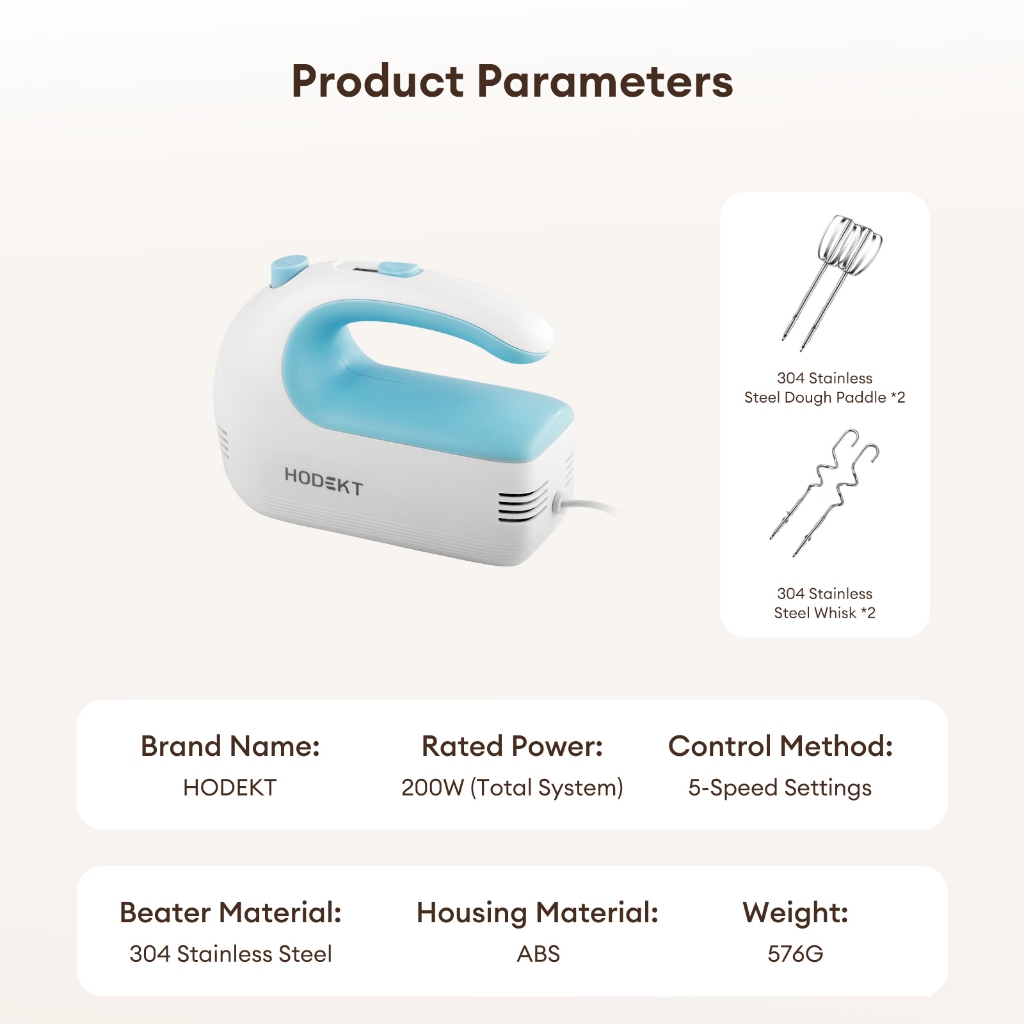 Product Parameters

HODEKT

304 Stainless
Steel Dough Paddle *2

304 Stainless
Steel Whisk *2

Brand Name:
HODEKT

Rated Power:
200W (Total System)

Control Method:
5-Speed Settings

Beater Material:
304 Stainless Steel

Housing Material:
ABS

Weight:
576G